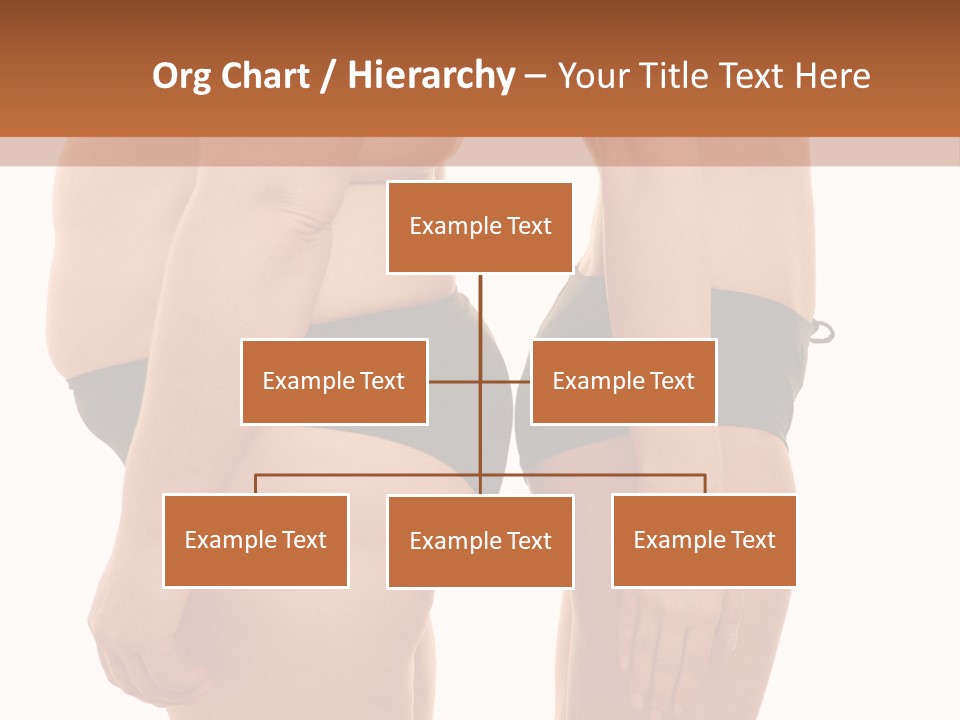 Org Chart / Hierarchy – Your Title Text Here

Example Text

Example Text

Example Text

Example Text

Example Text

Example Text